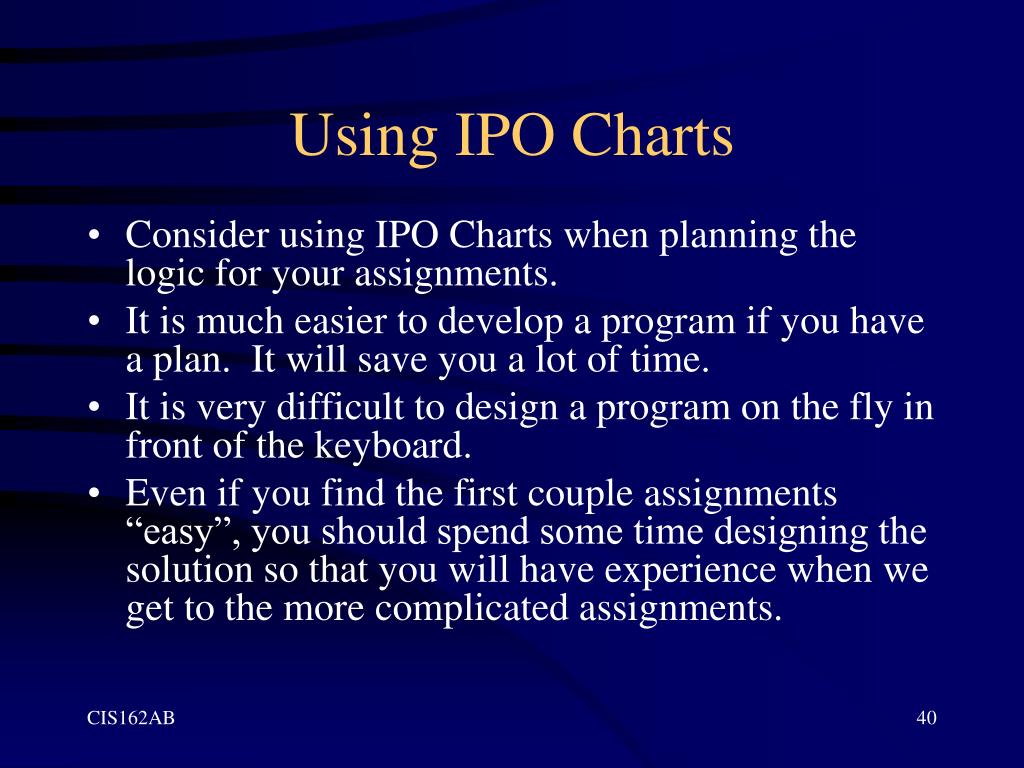 Using IPO Charts

• Consider using IPO Charts when planning the logic for your assignments.
• It is much easier to develop a program if you have a plan.  It will save you a lot of time.
• It is very difficult to design a program on the fly in front of the keyboard.
• Even if you find the first couple assignments “easy”, you should spend some time designing the solution so that you will have experience when we get to the more complicated assignments.

CIS162AB

40